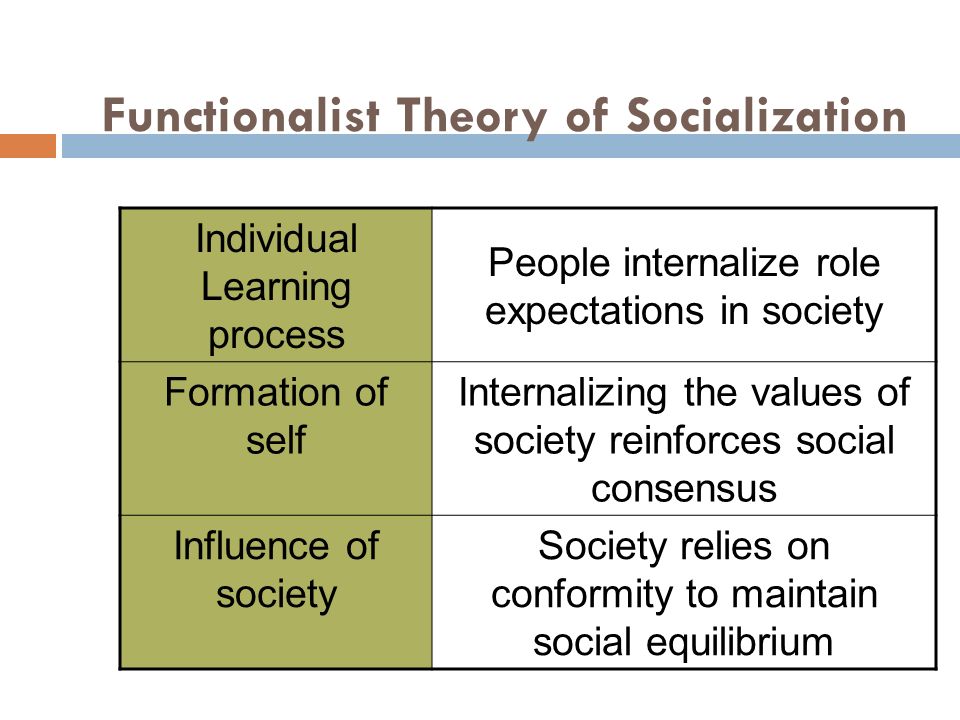 Functionalist Theory of Socialization

| Individual Learning process | People internalize role expectations in society |
|---|---|
| Formation of self | Internalizing the values of society reinforces social consensus |
| Influence of society | Society relies on conformity to maintain social equilibrium |